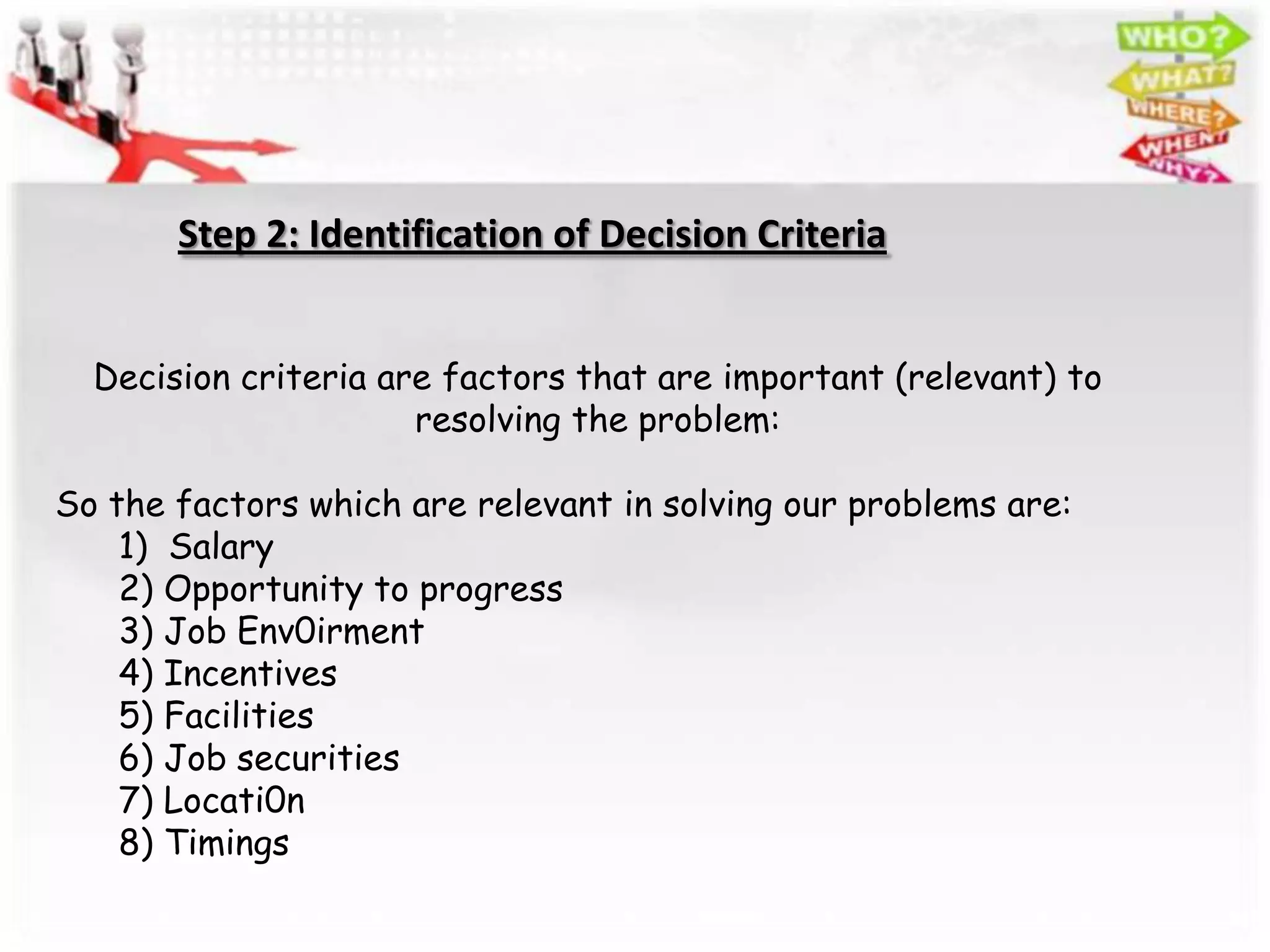 WHO?
WHAT?
WHERE?
WHEN?
WHY?

Step 2: Identification of Decision Criteria

Decision criteria are factors that are important (relevant) to resolving the problem:

So the factors which are relevant in solving our problems are:
1) Salary
2) Opportunity to progress
3) Job Env0irment
4) Incentives
5) Facilities
6) Job securities
7) Locati0n
8) Timings